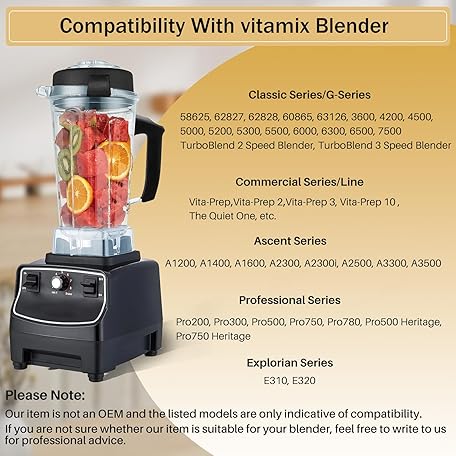 Compatibility With vitamix Blender

Classic Series/G-Series

58625, 62827, 62828, 60865, 63126, 3600, 4200, 4500, 5000, 5200, 5300, 5500, 6000, 6300, 6500, 7500 TurboBlend 2 Speed Blender, TurboBlend 3 Speed Blender

Commercial Series/Line

Vita-Prep,Vita-Prep 2,Vita-Prep 3, Vita-Prep 10 , The Quiet One, etc.

Ascent Series

A1200, A1400, A1600, A2300, A2300i, A2500, A3300, A3500

Professional Series

Pro200, Pro300, Pro500, Pro750, Pro780, Pro500 Heritage, Pro750 Heritage

Explorian Series

E310, E320

Please Note:

Our item is not an OEM and the listed models are only indicative of compatibility.
If you are not sure whether our item is suitable for your blender, feel free to write to us for professional advice.